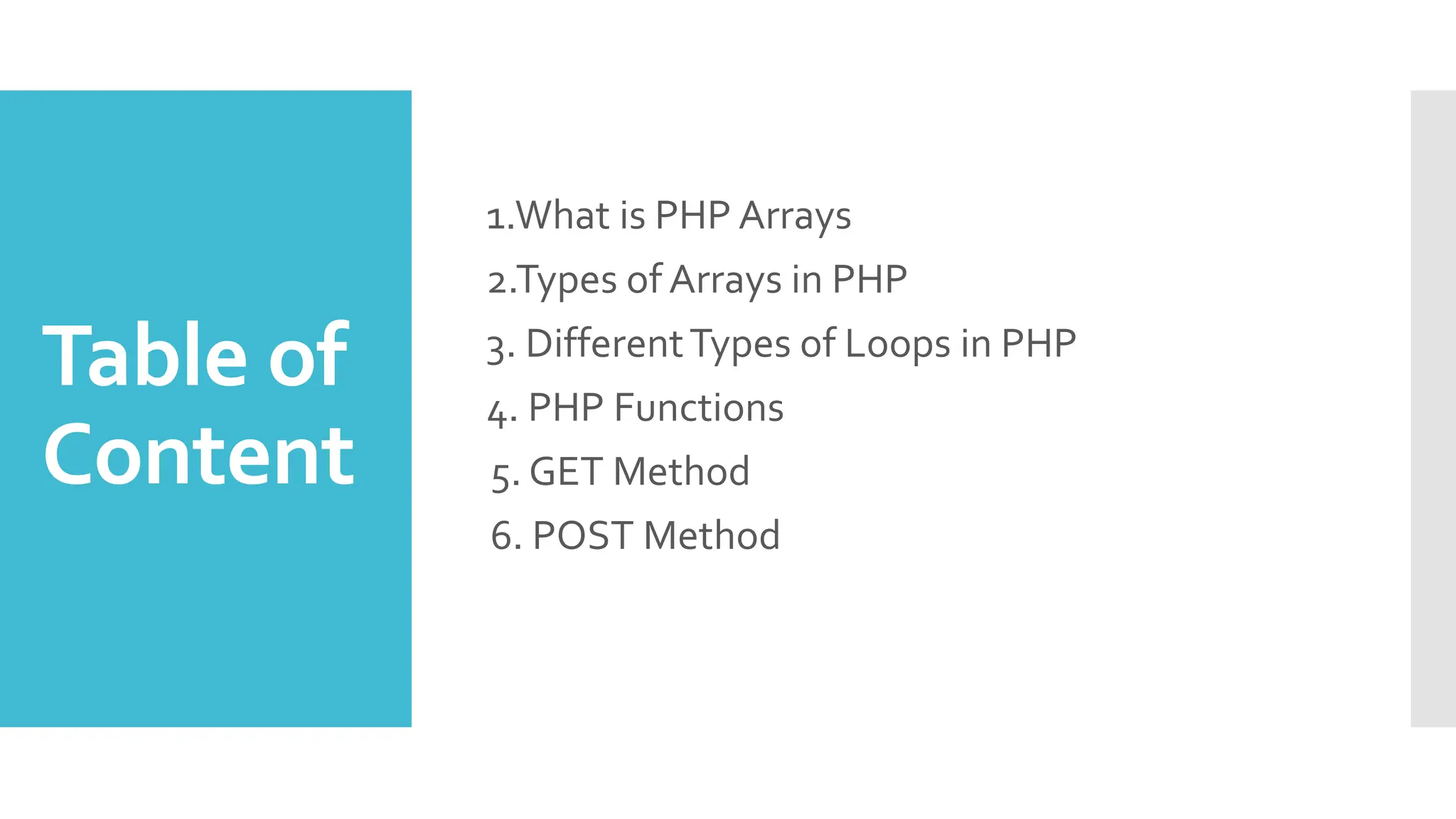 Table of Content

1.What is PHP Arrays
2.Types of Arrays in PHP
3. Different Types of Loops in PHP
4. PHP Functions
5. GET Method
6. POST Method